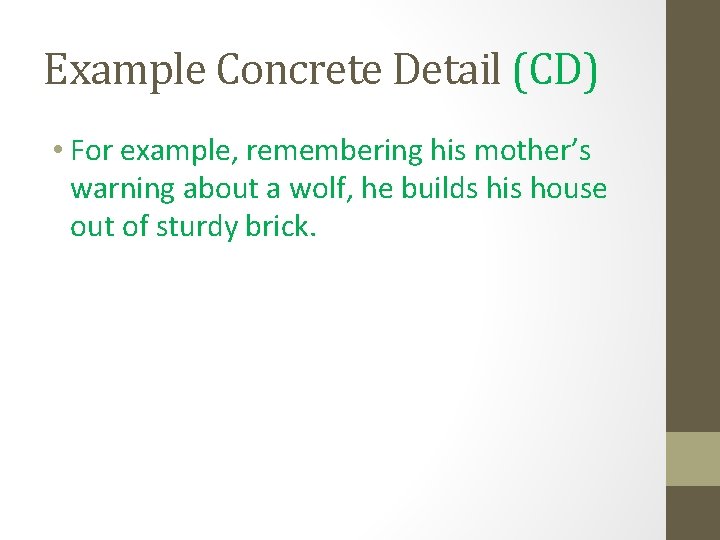 Example Concrete Detail (CD)

• For example, remembering his mother's warning about a wolf, he builds his house out of sturdy brick.